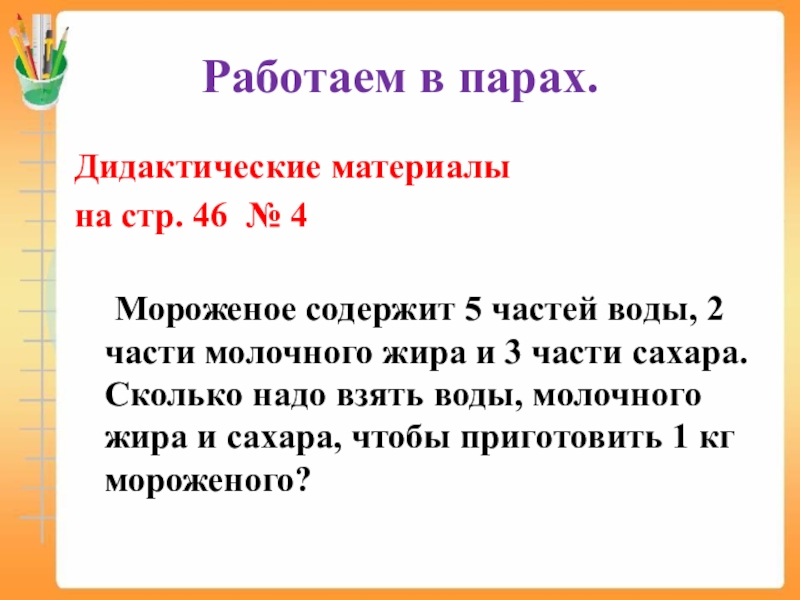 Работаем в парах.

Дидактические материалы
на стр. 46 № 4

Мороженое содержит 5 частей воды, 2 части молочного жира и 3 части сахара. Сколько надо взять воды, молочного жира и сахара, чтобы приготовить 1 кг мороженого?